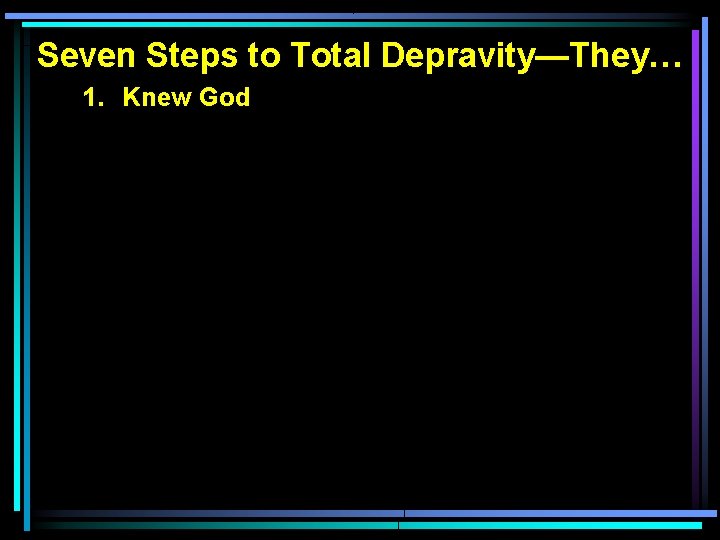 Seven Steps to Total Depravity—They…

1. Knew God